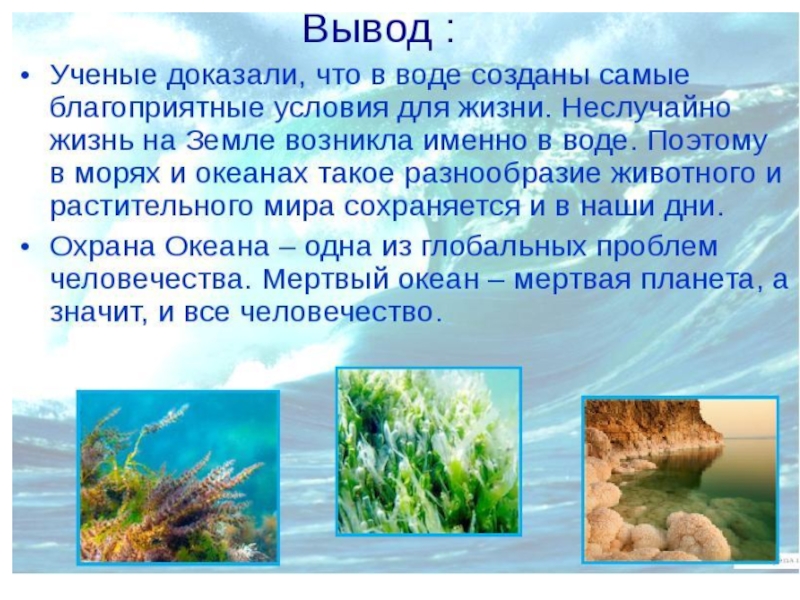 Вывод :

• Ученые доказали, что в воде созданы самые благоприятные условия для жизни. Неслучайно жизнь на Земле возникла именно в воде. Поэтому в морях и океанах такое разнообразие животного и растительного мира сохраняется и в наши дни.

• Охрана Океана – одна из глобальных проблем человечества. Мертвый океан – мертвая планета, а значит, и все человечество.